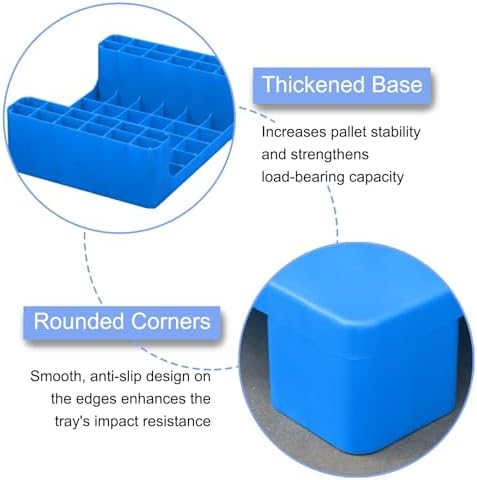 Thickened Base

Increases pallet stability and strengthens load-bearing capacity

Rounded Corners

Smooth, anti-slip design on the edges enhances the tray's impact resistance